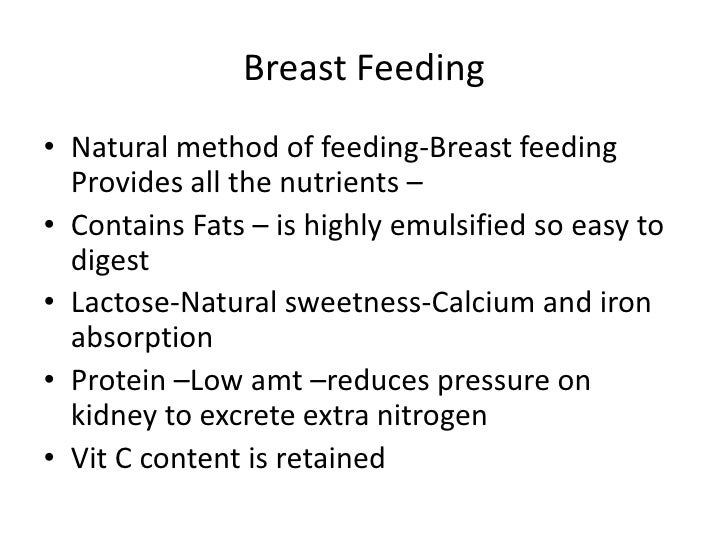 Breast Feeding

• Natural method of feeding-Breast feeding Provides all the nutrients –
• Contains Fats – is highly emulsified so easy to digest
• Lactose-Natural sweetness-Calcium and iron absorption
• Protein –Low amt –reduces pressure on kidney to excrete extra nitrogen
• Vit C content is retained